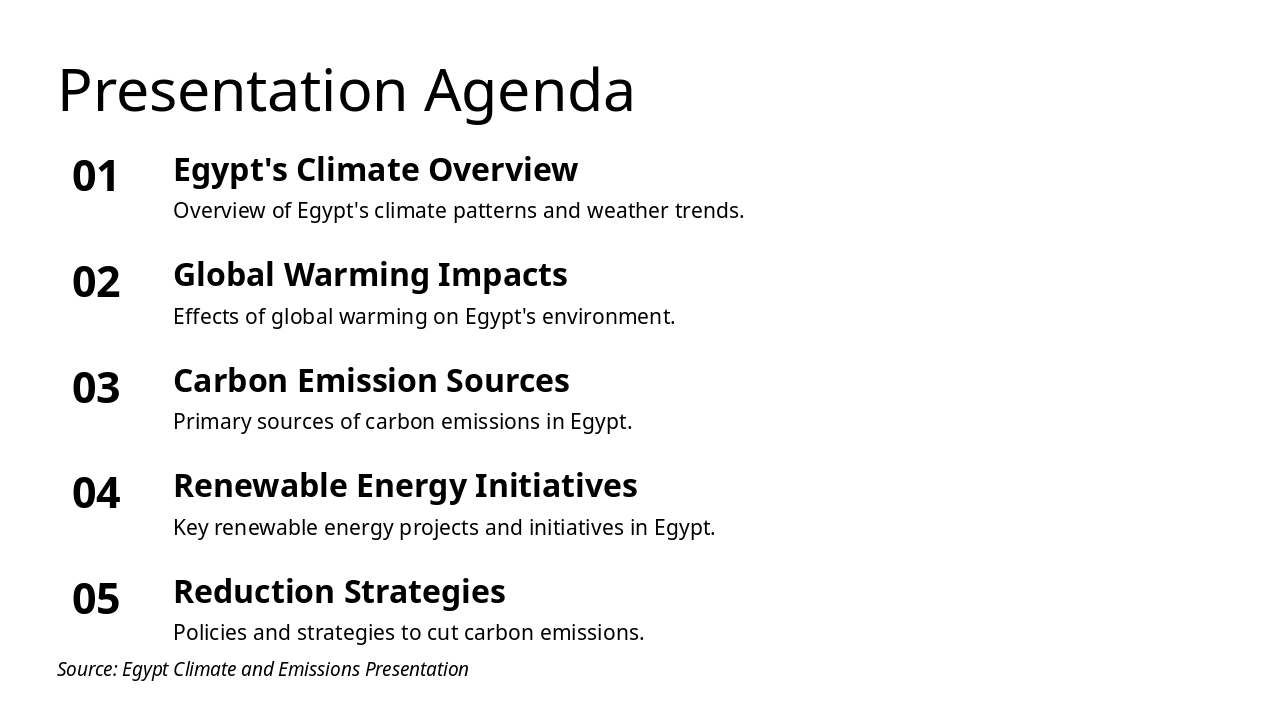 Presentation Agenda

01
Egypt's Climate Overview
Overview of Egypt's climate patterns and weather trends.

02
Global Warming Impacts
Effects of global warming on Egypt's environment.

03
Carbon Emission Sources
Primary sources of carbon emissions in Egypt.

04
Renewable Energy Initiatives
Key renewable energy projects and initiatives in Egypt.

05
Reduction Strategies
Policies and strategies to cut carbon emissions.

Source: Egypt Climate and Emissions Presentation